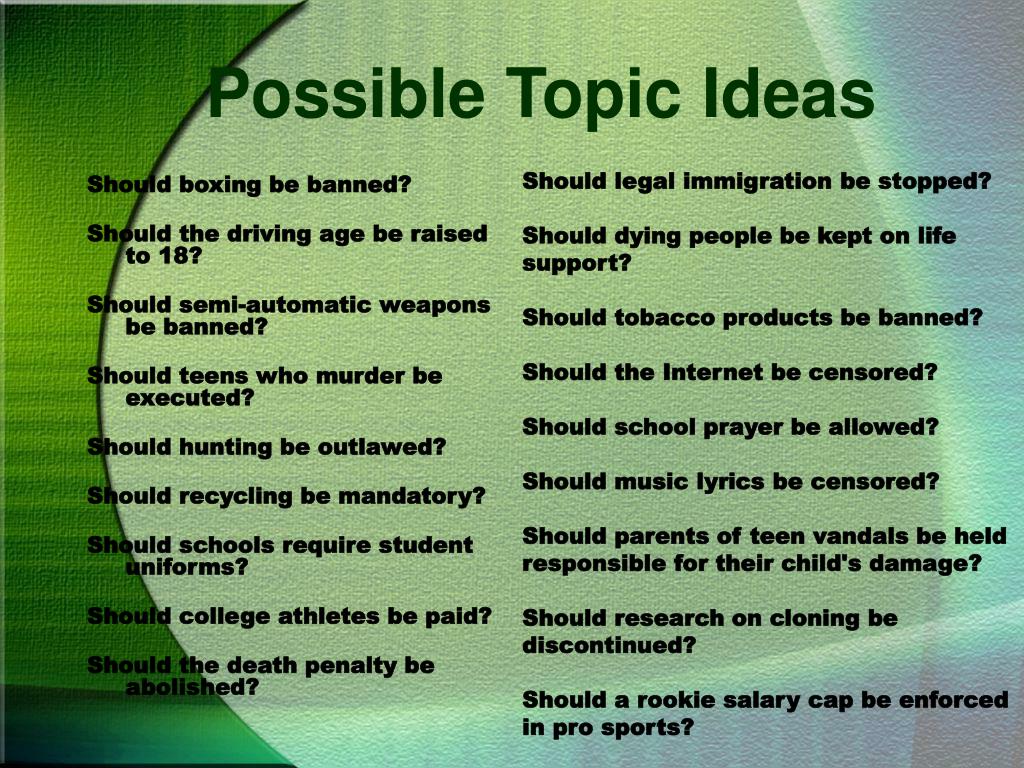 Possible Topic Ideas

Should boxing be banned?

Should the driving age be raised to 18?

Should semi-automatic weapons be banned?

Should teens who murder be executed?

Should hunting be outlawed?

Should recycling be mandatory?

Should schools require student uniforms?

Should college athletes be paid?

Should the death penalty be abolished?

Should legal immigration be stopped?

Should dying people be kept on life support?

Should tobacco products be banned?

Should the Internet be censored?

Should school prayer be allowed?

Should music lyrics be censored?

Should parents of teen vandals be held responsible for their child's damage?

Should research on cloning be discontinued?

Should a rookie salary cap be enforced in pro sports?